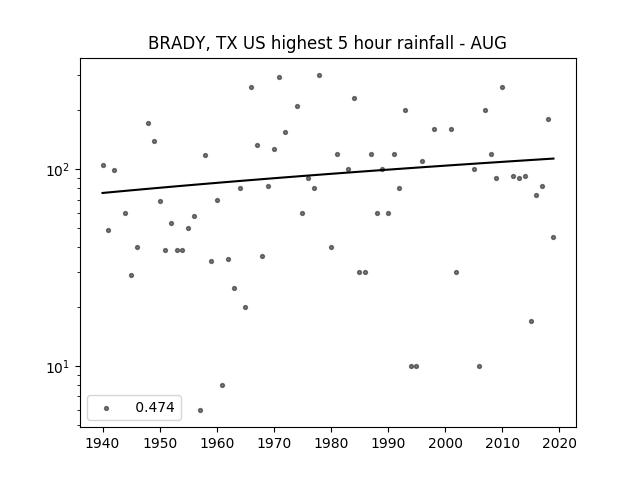 BRADY, TX US highest 5 hour rainfall - AUG

$10^2$

$10^1$

0.474

1940 1950 1960 1970 1980 1990 2000 2010 2020